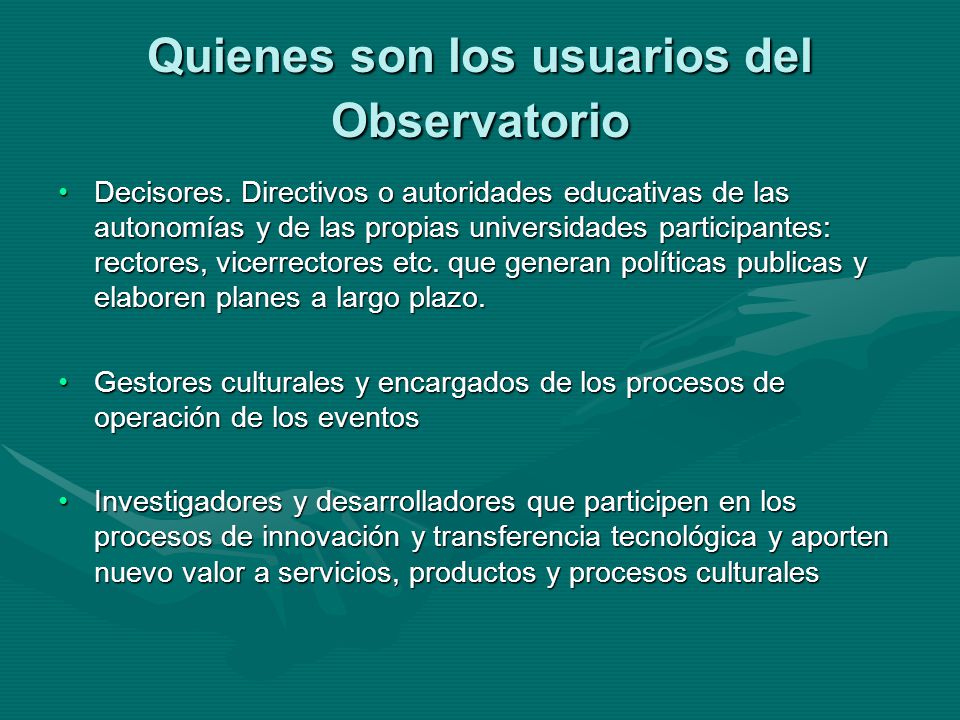 Quienes son los usuarios del Observatorio

• Decisores. Directivos o autoridades educativas de las autonomías y de las propias universidades participantes: rectores, vicerrectores etc. que generan políticas publicas y elaboren planes a largo plazo.

• Gestores culturales y encargados de los procesos de operación de los eventos

• Investigadores y desarrolladores que participen en los procesos de innovación y transferencia tecnológica y aporten nuevo valor a servicios, productos y procesos culturales